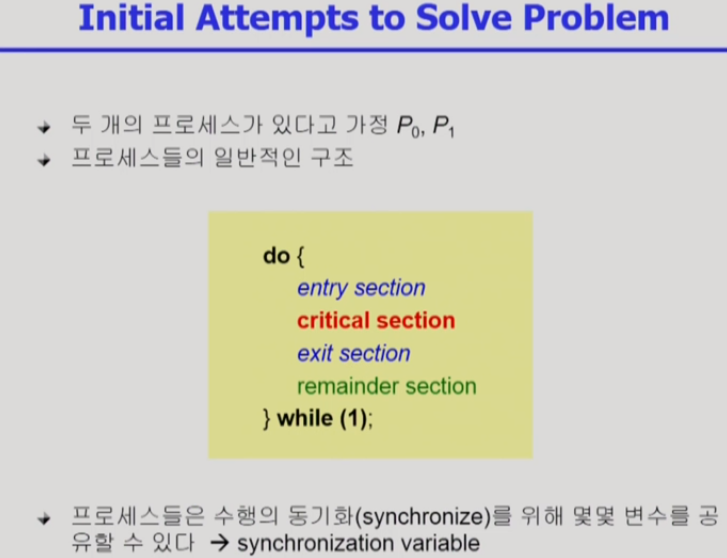 Initial Attempts to Solve Problem

두 개의 프로세스가 있다고 가정 $P_0$, $P_1$

프로세스들의 일반적인 구조

do {
entry section
critical section
exit section
remainder section
} while (1);

프로세스들은 수행의 동기화(synchronize)를 위해 몇몇 변수를 공유할 수 있다 → synchronization variable